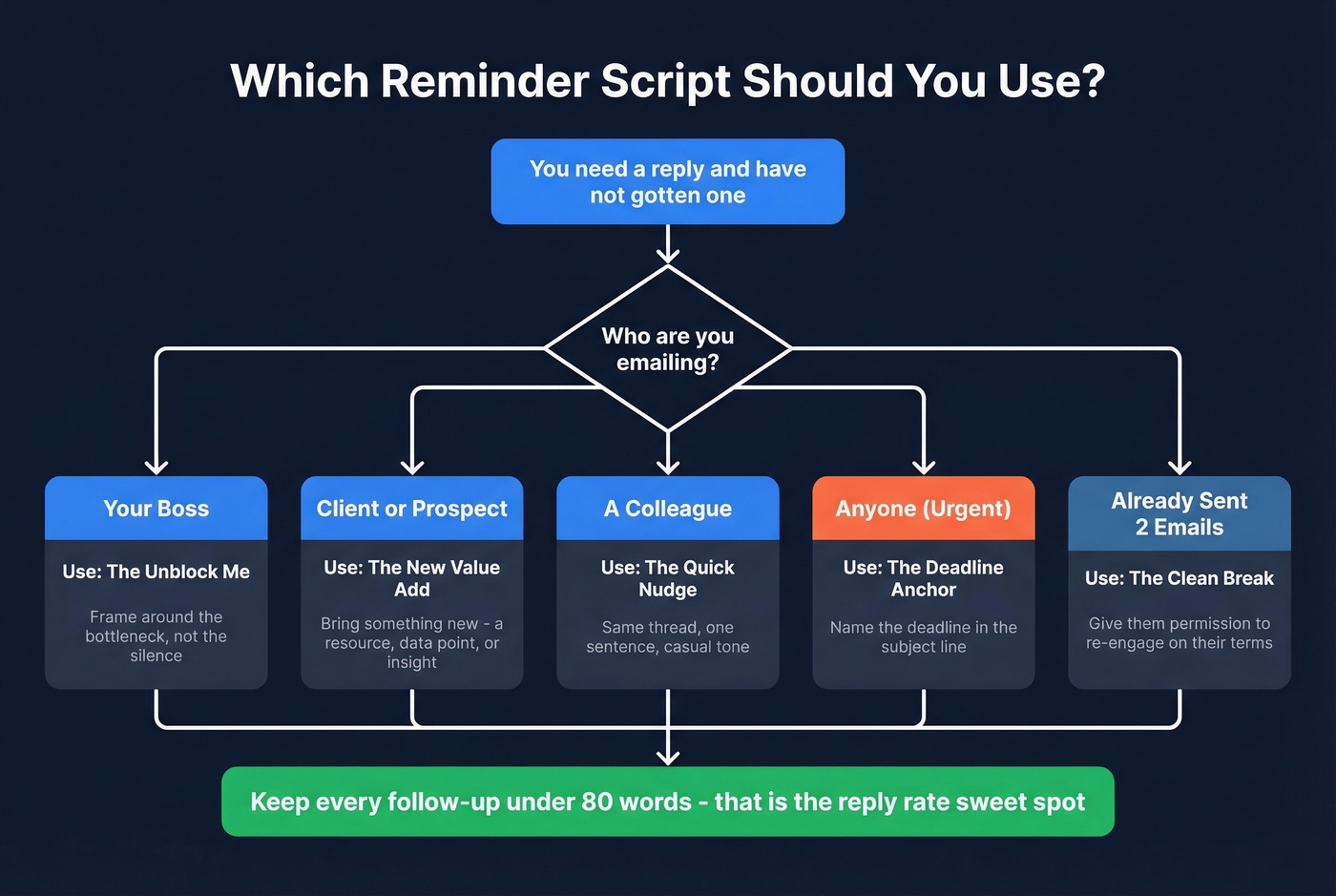 Which Reminder Script Should You Use?

You need a reply and have not gotten one

Who are you emailing?

Your Boss

Use: The Unblock Me

Frame around the bottleneck, not the silence

Client or Prospect

Use: The New Value Add

Bring something new - a resource, data point, or insight

A Colleague

Use: The Quick Nudge

Same thread, one sentence, casual tone

Anyone (Urgent)

Use: The Deadline Anchor

Name the deadline in the subject line

Already Sent 2 Emails

Use: The Clean Break

Give them permission to re-engage on their terms

Keep every follow-up under 80 words - that is the reply rate sweet spot